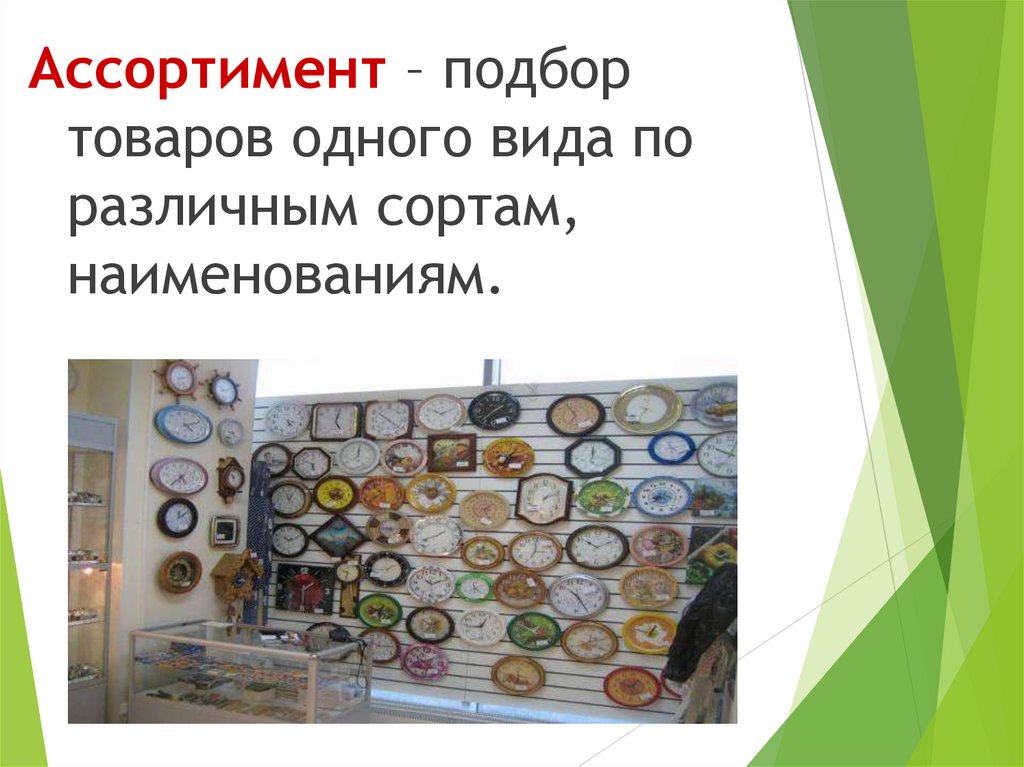 Ассортимент – подбор товаров одного вида по различным сортам, наименованиям.